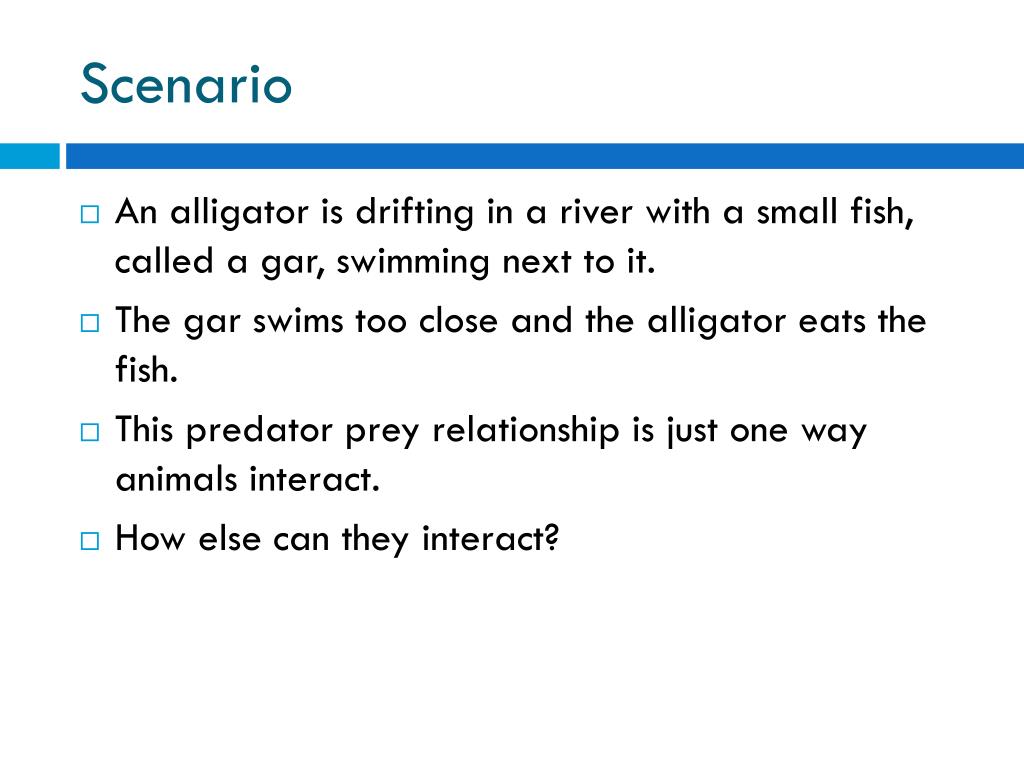 Scenario

□ An alligator is drifting in a river with a small fish, called a gar, swimming next to it.

□ The gar swims too close and the alligator eats the fish.

□ This predator prey relationship is just one way animals interact.

□ How else can they interact?